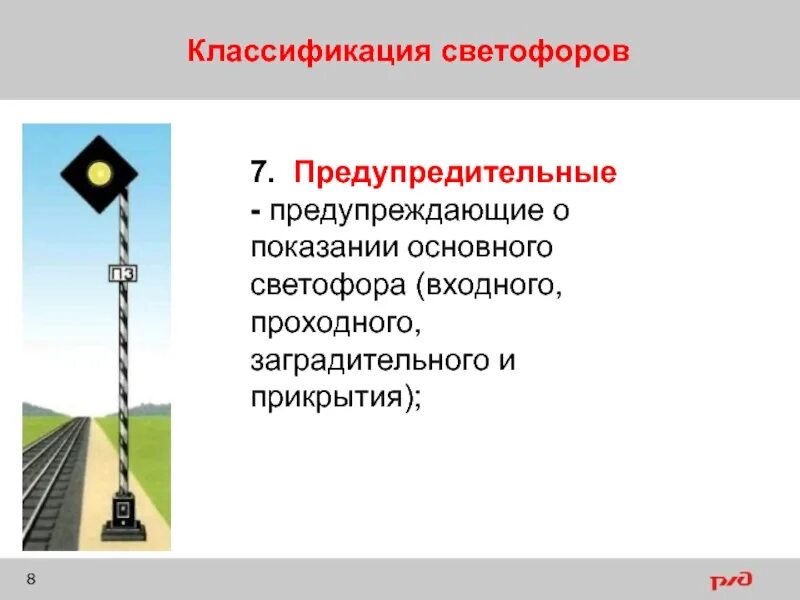 Классификация светофоров

ПЗ

7. Предупредительные - предупреждающие о показании основного светофора (входного, проходного, заградительного и прикрытия);

8

РЖД